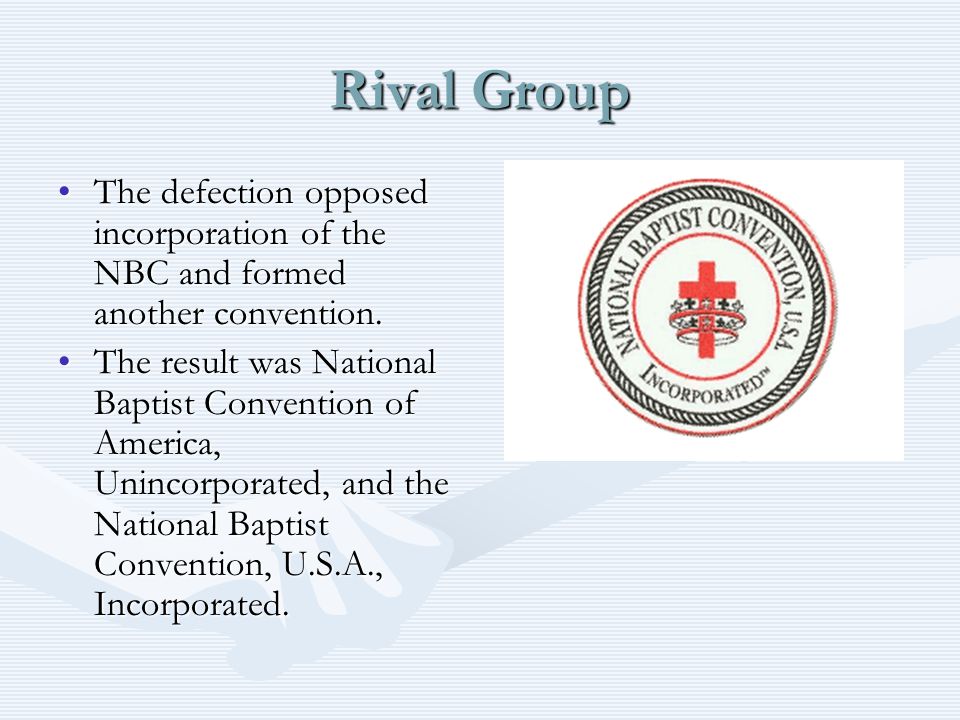 Rival Group

• The defection opposed incorporation of the NBC and formed another convention.
• The result was National Baptist Convention of America, Unincorporated, and the National Baptist Convention, U.S.A., Incorporated.

NATIONAL BAPTIST CONVENTION, U.S.A.
INCORPORATED™